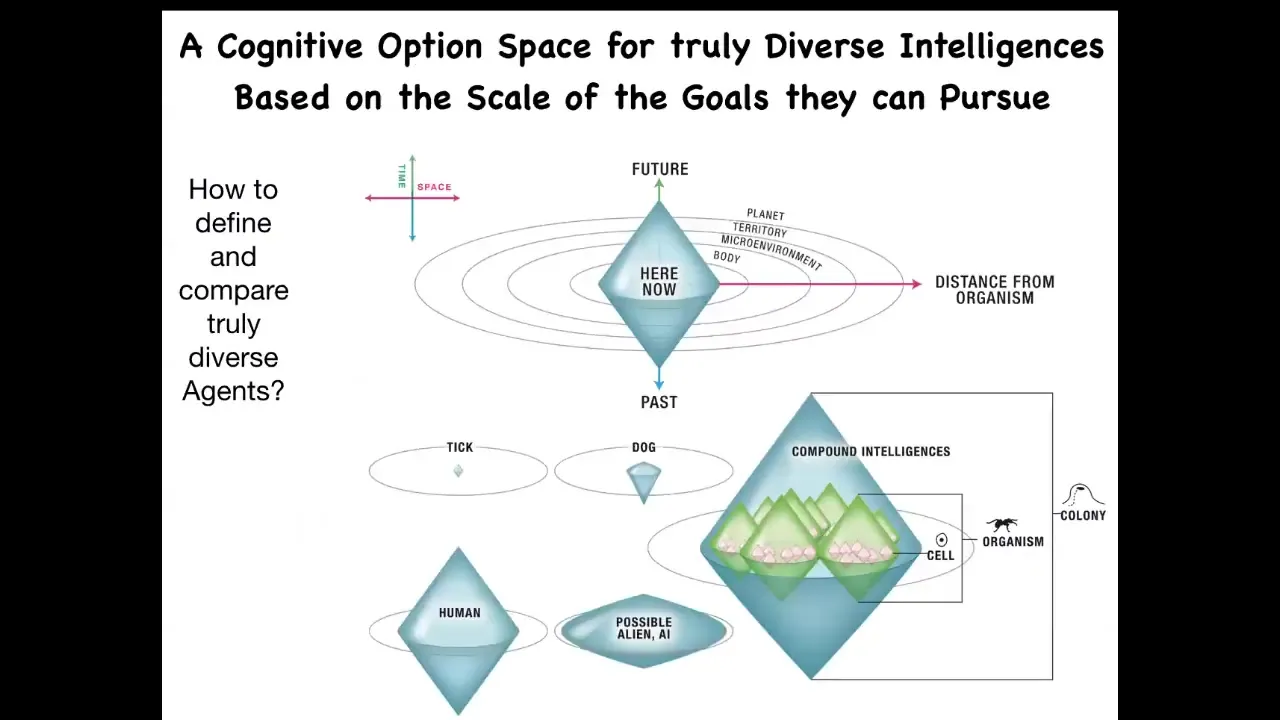 A Cognitive Option Space for truly Diverse Intelligences Based on the Scale of the Goals they can Pursue

How to define and compare truly diverse Agents?

TIME
SPACE

FUTURE

PLANET
TERRITORY
MICROENVIRONMENT
BODY

HERE
NOW

DISTANCE FROM ORGANISM

PAST

TICK

DOG

COMPOUND INTELLIGENCES

CELL

ORGANISM

COLONY

HUMAN

POSSIBLE ALIEN, AI